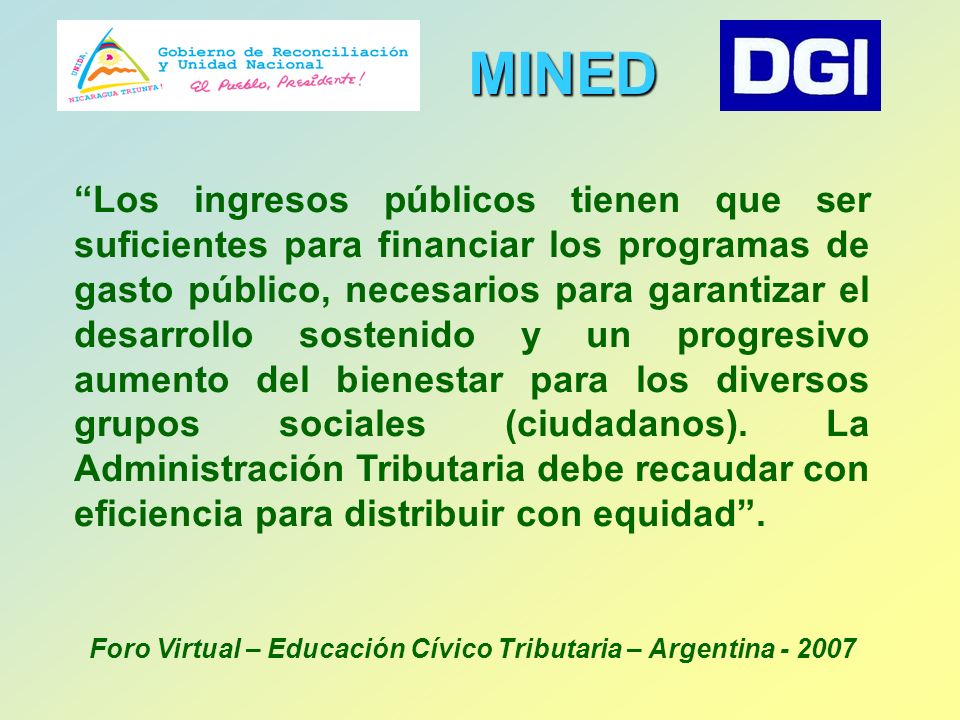 UNIDA NICARAGUA TRIUNFA!
Gobierno de Reconciliación y Unidad Nacional
El Pueblo, Presidente!

MINED

DGI

“Los ingresos públicos tienen que ser suficientes para financiar los programas de gasto público, necesarios para garantizar el desarrollo sostenido y un progresivo aumento del bienestar para los diversos grupos sociales (ciudadanos). La Administración Tributaria debe recaudar con eficiencia para distribuir con equidad”.

Foro Virtual – Educación Cívico Tributaria – Argentina - 2007